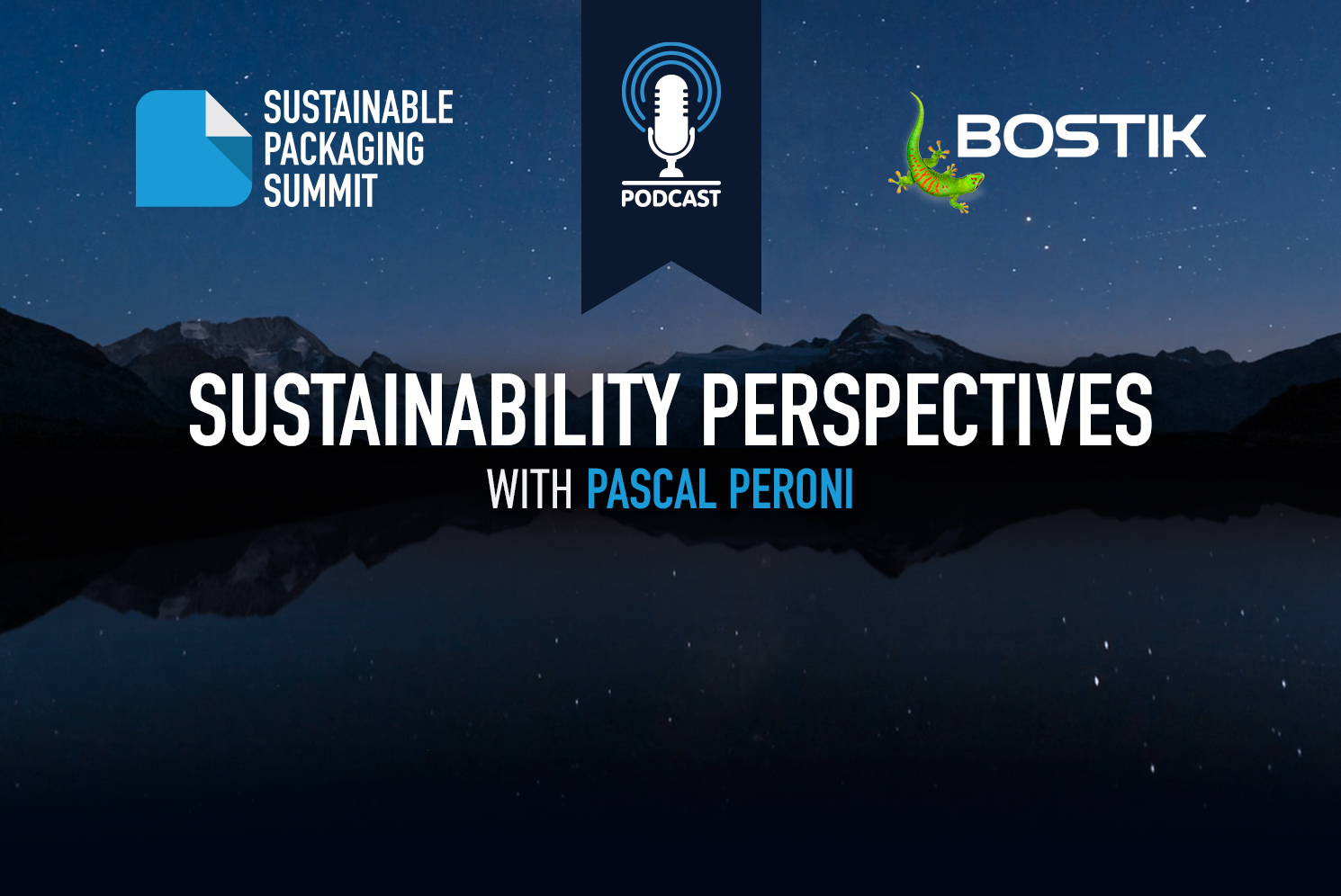 SUSTAINABLE PACKAGING SUMMIT

PODCAST

BOSTIK

SUSTAINABILITY PERSPECTIVES
WITH PASCAL PERONI